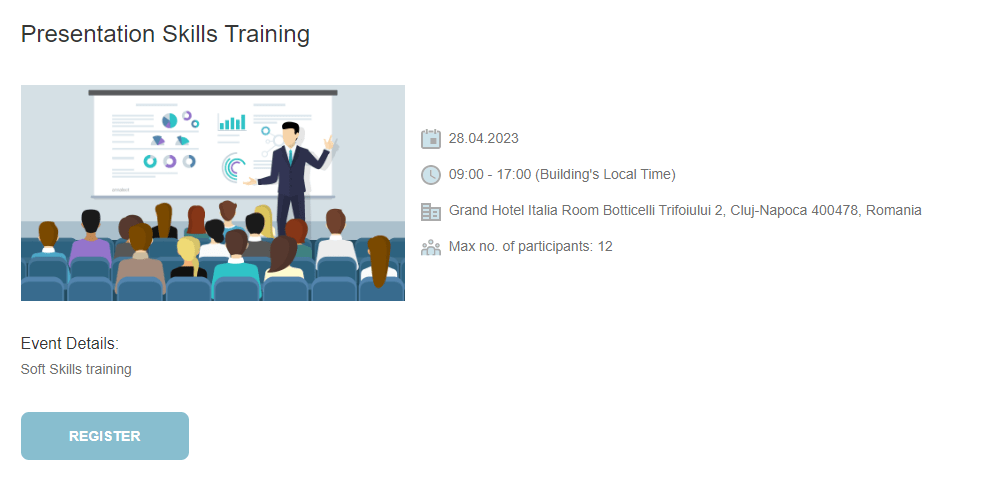 Presentation Skills Training

28.04.2023

09:00 - 17:00 (Building's Local Time)

Grand Hotel Italia Room Botticelli Trifoiului 2, Cluj-Napoca 400478, Romania

Max no. of participants: 12

Event Details:

Soft Skills training

REGISTER